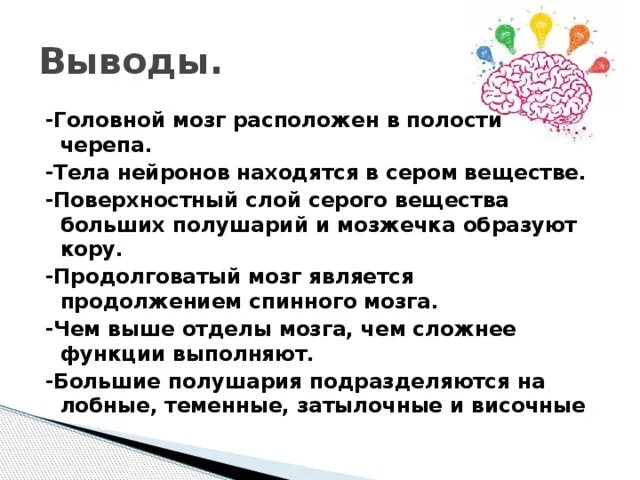 Выводы.

-Головной мозг расположен в полости черепа.

-Тела нейронов находятся в сером веществе.

-Поверхностный слой серого вещества больших полушарий и мозжечка образуют кору.

-Продолговатый мозг является продолжением спинного мозга.

-Чем выше отделы мозга, чем сложнее функции выполняют.

-Большие полушария подразделяются на лобные, теменные, затылочные и височные